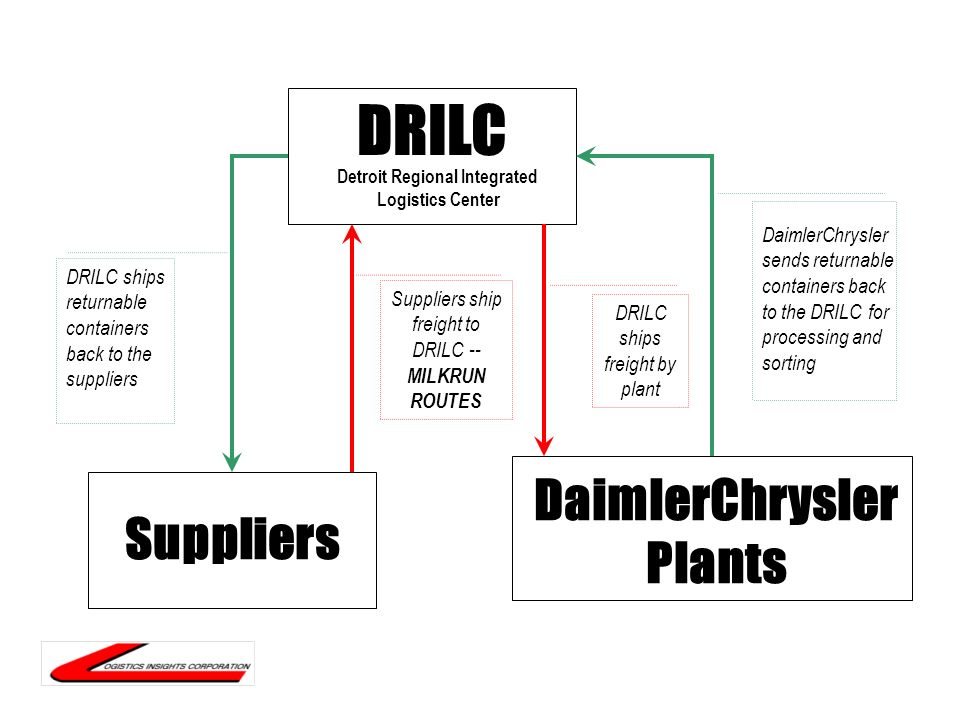 DRILC
Detroit Regional Integrated Logistics Center

DRILC ships returnable containers back to the suppliers

Suppliers ship freight to DRILC -- MILKRUN ROUTES

DRILC ships freight by plant

DaimlerChrysler sends returnable containers back to the DRILC for processing and sorting

Suppliers

DaimlerChrysler Plants

LOGISTICS INSIGHTS CORPORATION